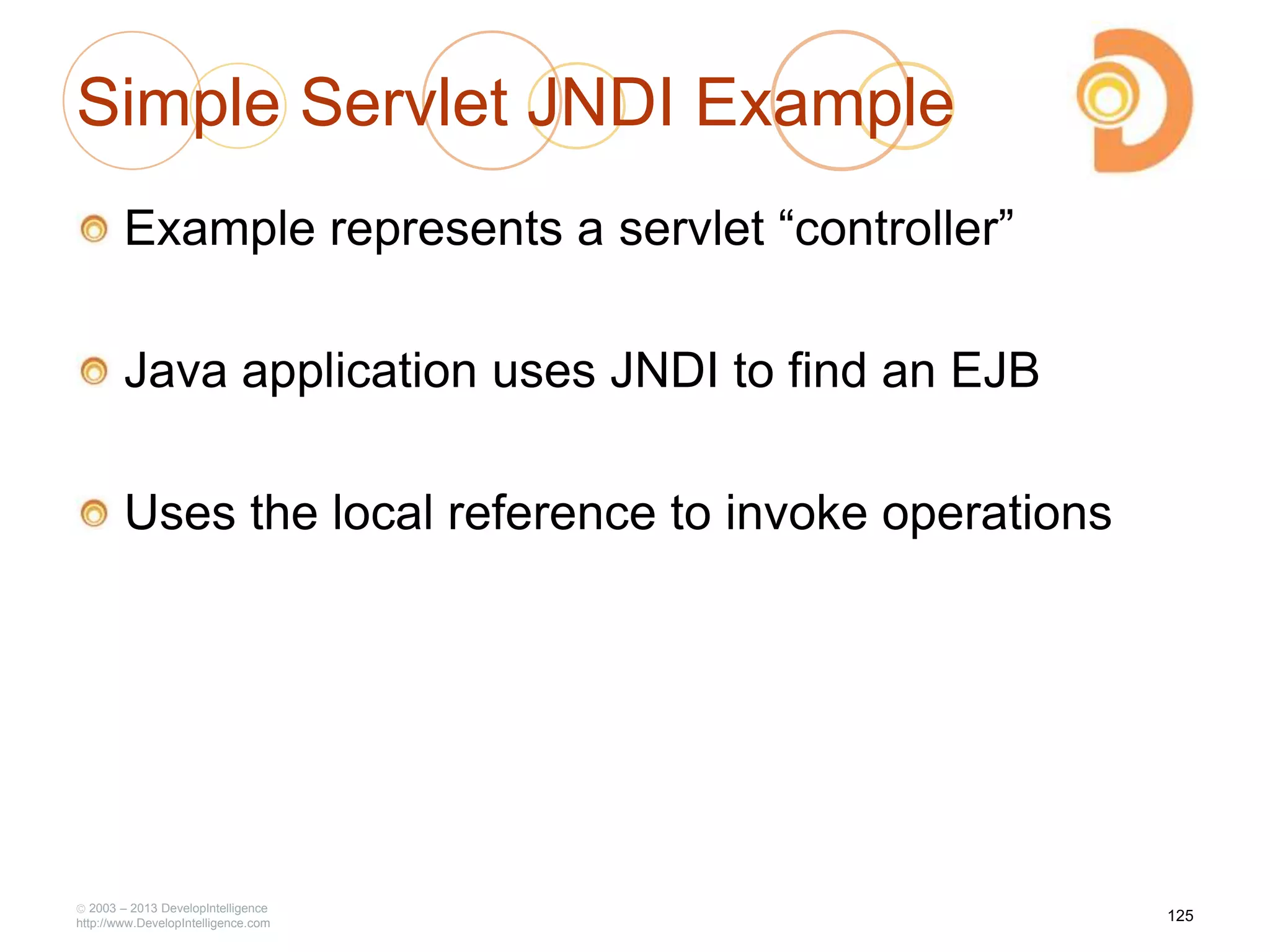 Simple Servlet JNDI Example

Example represents a servlet “controller”

Java application uses JNDI to find an EJB

Uses the local reference to invoke operations

© 2003 – 2013 DevelopIntelligence
http://www.DevelopIntelligence.com

125